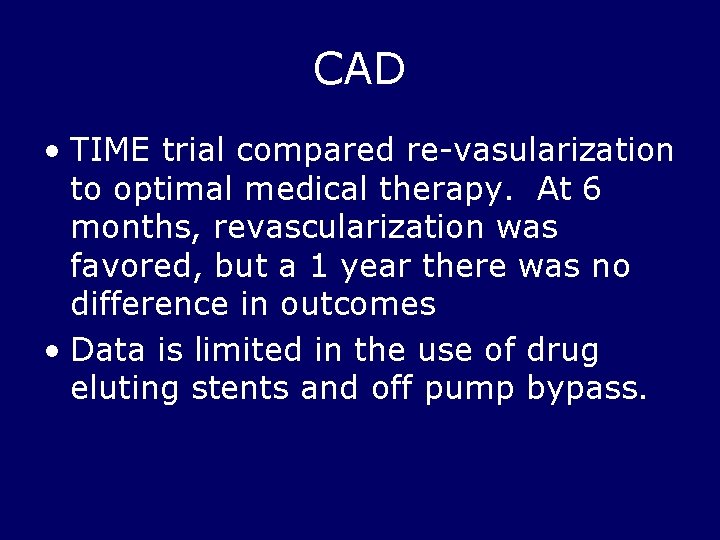 CAD

• TIME trial compared re-vasularization to optimal medical therapy. At 6 months, revascularization was favored, but a 1 year there was no difference in outcomes

• Data is limited in the use of drug eluting stents and off pump bypass.